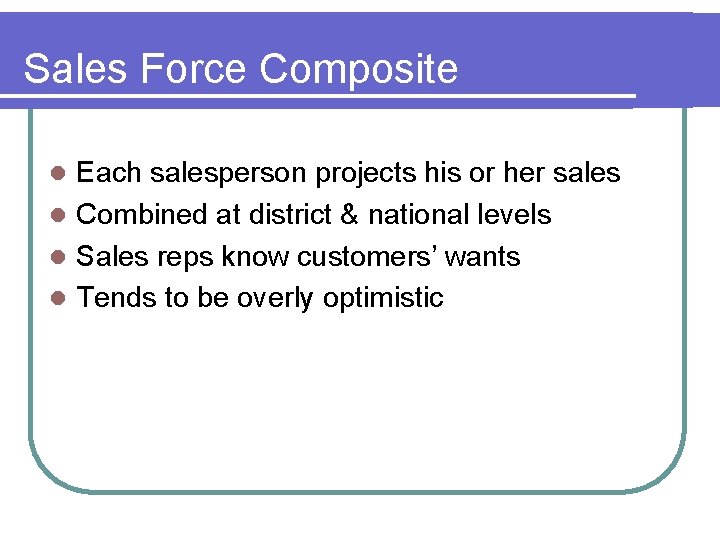 Sales Force Composite

- Each salesperson projects his or her sales
- Combined at district & national levels
- Sales reps know customers’ wants
- Tends to be overly optimistic